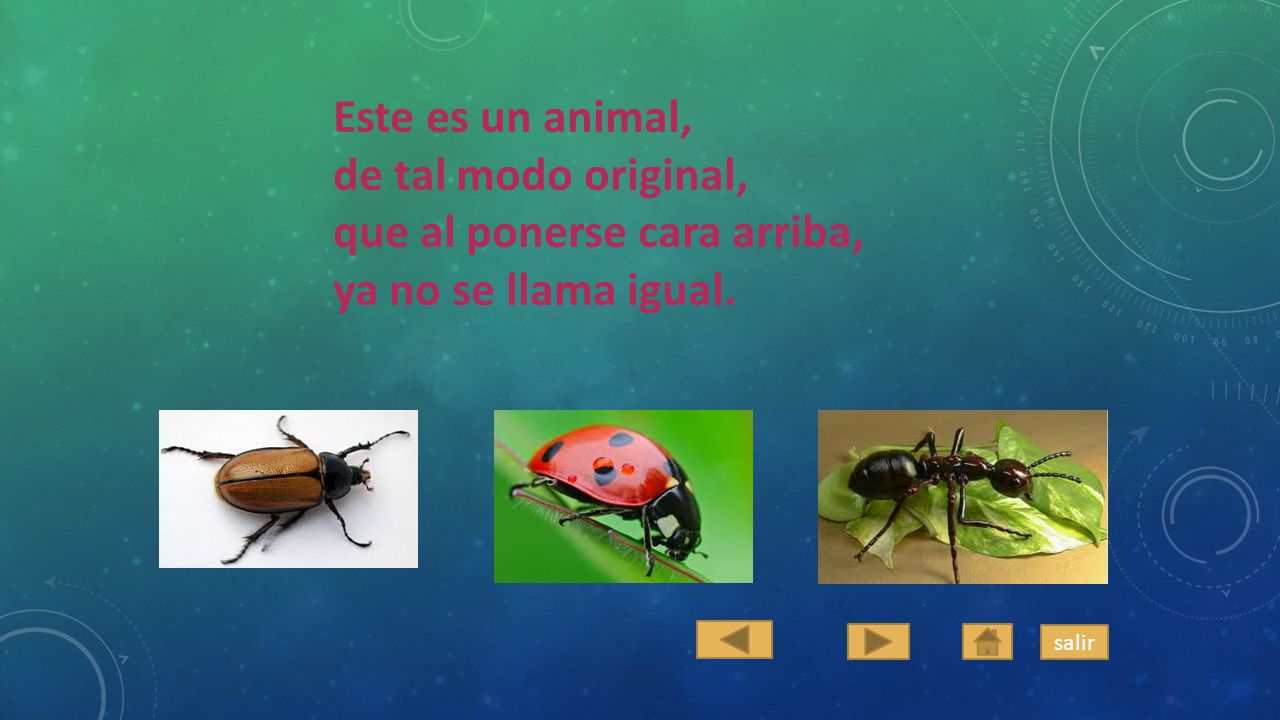 Este es un animal,
de tal modo original,
que al ponerse cara arriba,
ya no se llama igual.

salir